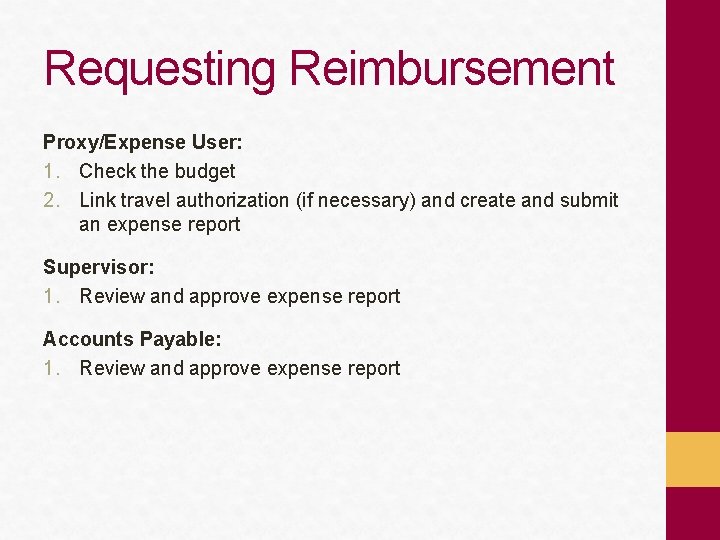 Requesting Reimbursement

Proxy/Expense User:
1. Check the budget
2. Link travel authorization (if necessary) and create and submit an expense report

Supervisor:
1. Review and approve expense report

Accounts Payable:
1. Review and approve expense report